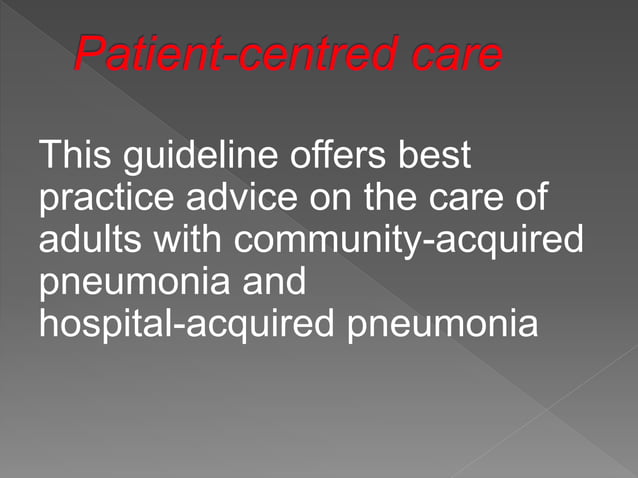 Patient-centred care

This guideline offers best practice advice on the care of adults with community-acquired pneumonia and hospital-acquired pneumonia